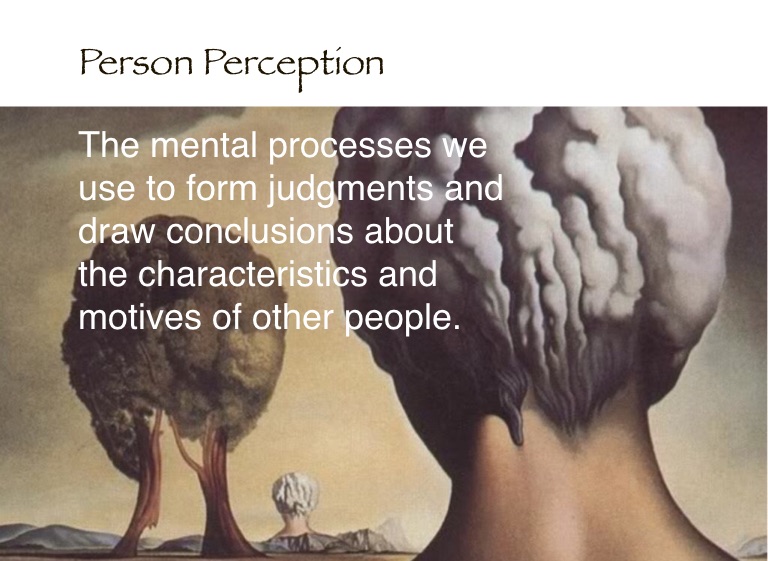 Person Perception

The mental processes we use to form judgments and draw conclusions about the characteristics and motives of other people.